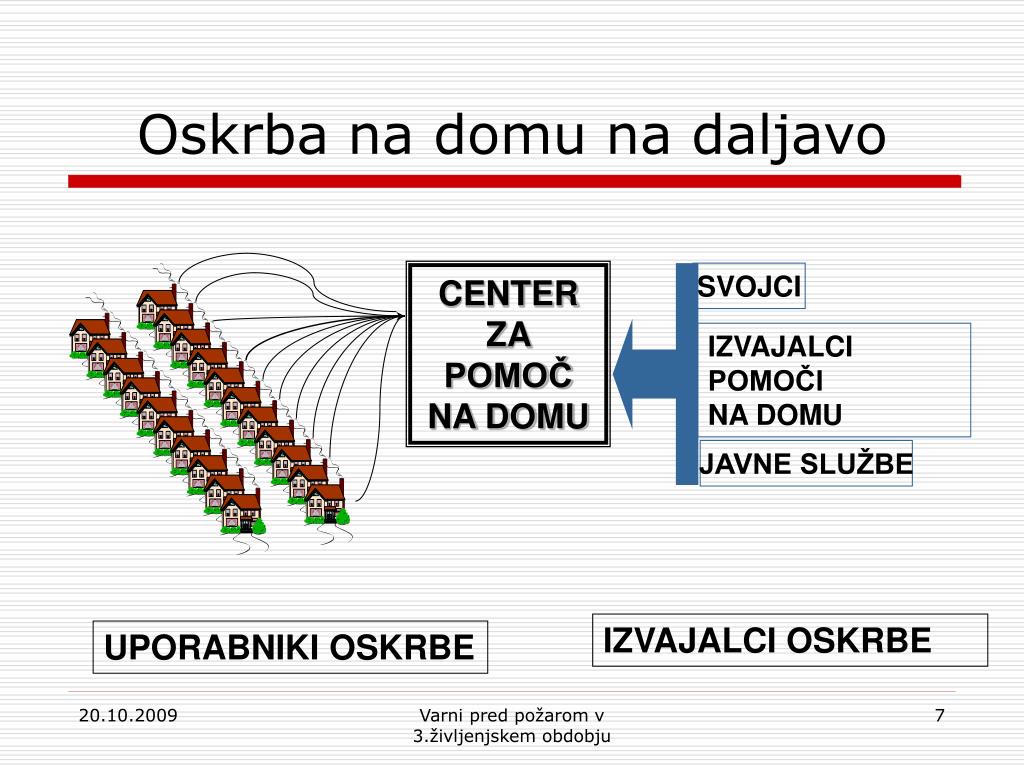 Oskrba na domu na daljavo

CENTER ZA POMOČ NA DOMU

SVOJCI

IZVAJALCI POMOČI NA DOMU

JAVNE SLUŽBE

UPORABNIKI OSKRBE

IZVAJALCI OSKRBE

20.10.2009

Varni pred požarom v 3.življenjskem obdobju

7